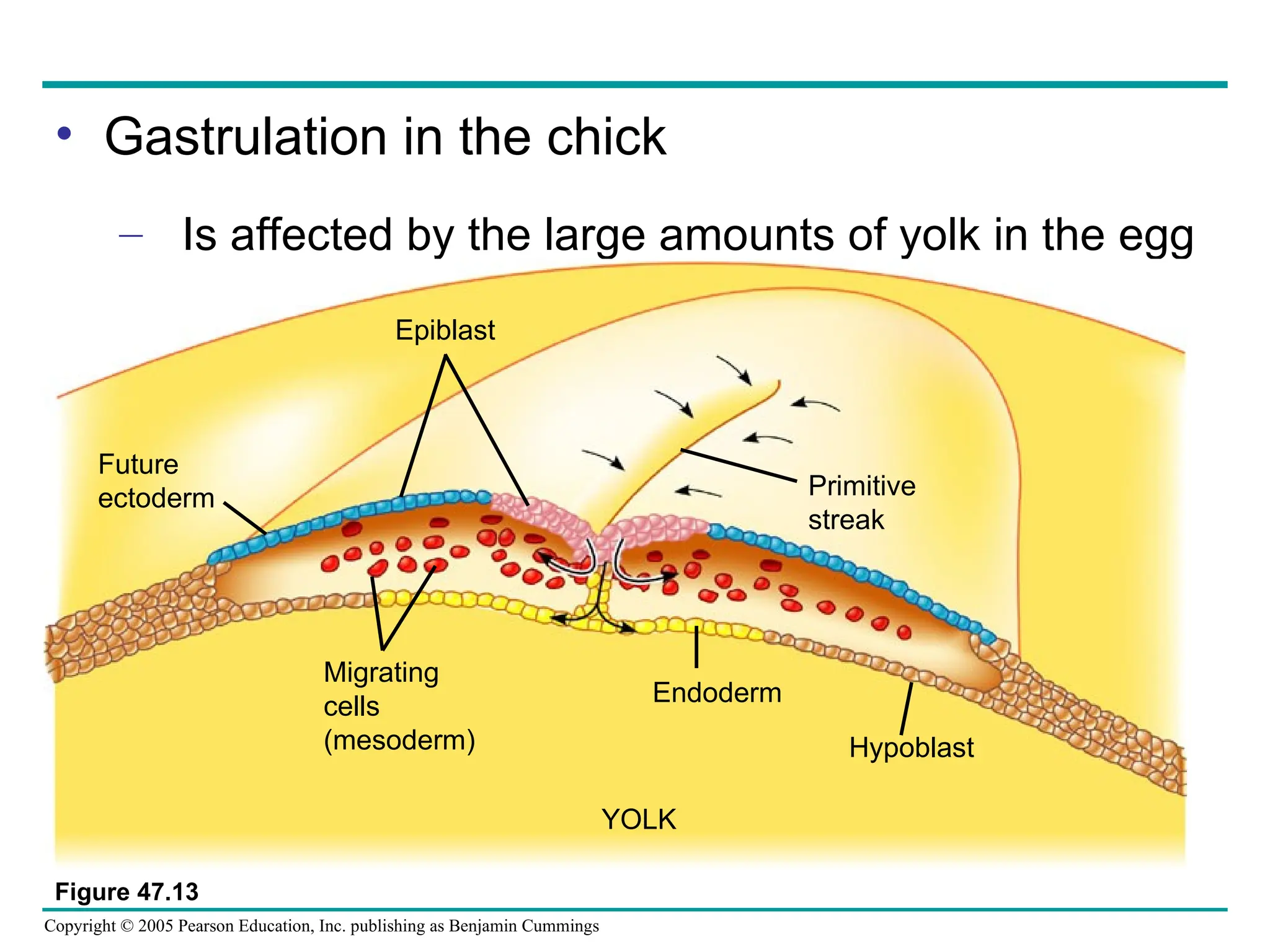 • Gastrulation in the chick

– Is affected by the large amounts of yolk in the egg

Epiblast

Future ectoderm

Primitive streak

Migrating cells (mesoderm)

Endoderm

Hypoblast

YOLK

Figure 47.13

Copyright © 2005 Pearson Education, Inc. publishing as Benjamin Cummings